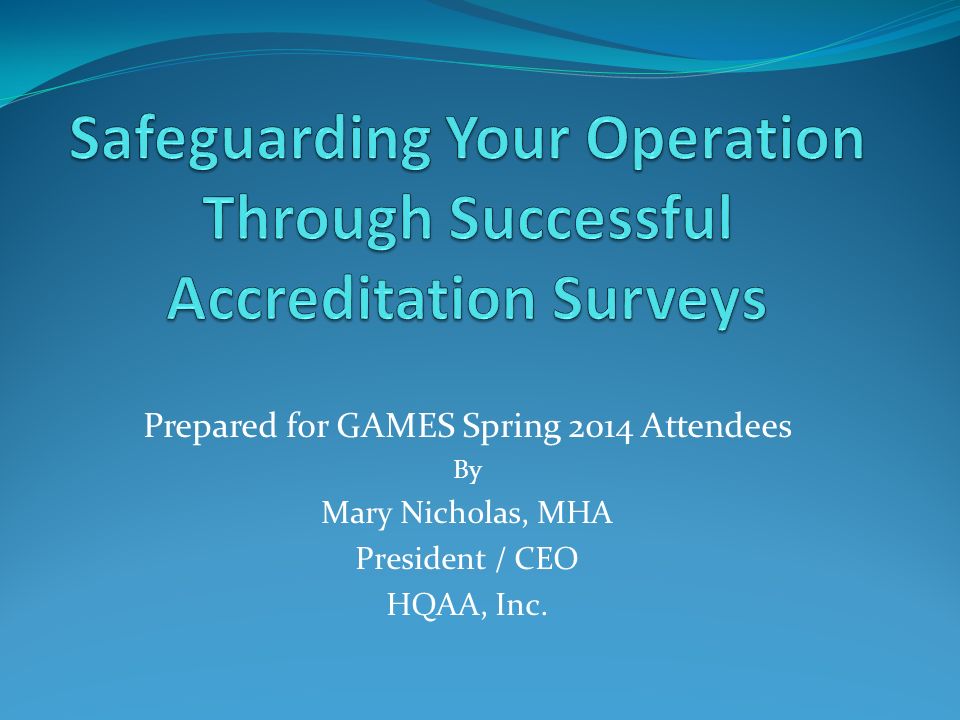 Safeguarding Your Operation Through Successful Accreditation Surveys

Prepared for GAMES Spring 2014 Attendees
By
Mary Nicholas, MHA
President / CEO
HQAA, Inc.